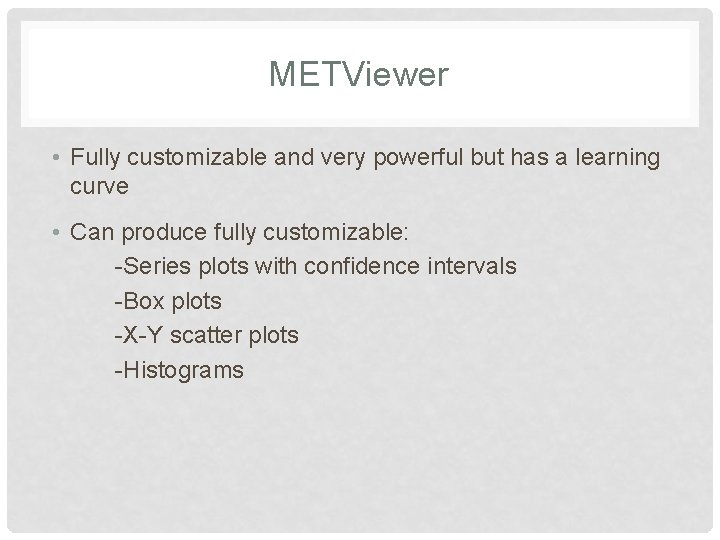 METViewer

• Fully customizable and very powerful but has a learning curve

• Can produce fully customizable:

-Series plots with confidence intervals

-Box plots

-X-Y scatter plots

-Histograms